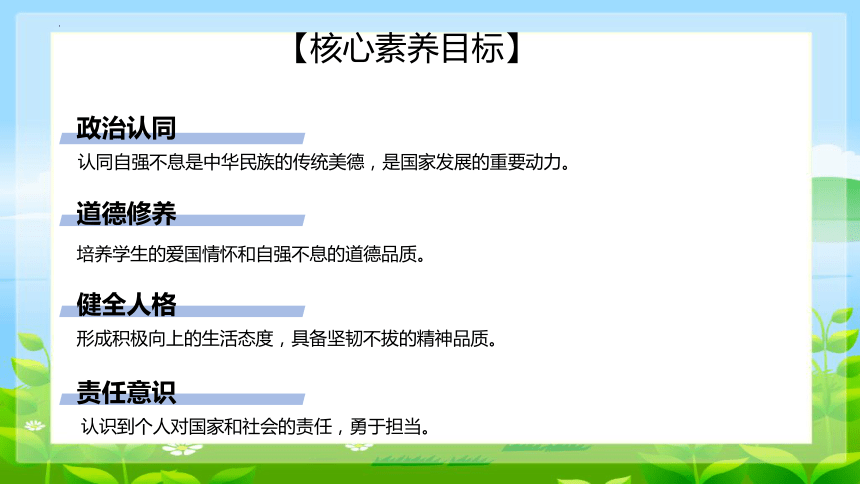 【核心素养目标】

政治认同

认同自强不息是中华民族的传统美德，是国家发展的重要动力。

道德修养

培养学生的爱国情怀和自强不息的道德品质。

健全人格

形成积极向上的生活态度，具备坚韧不拔的精神品质。

责任意识

认识到个人对国家和社会的责任，勇于担当。